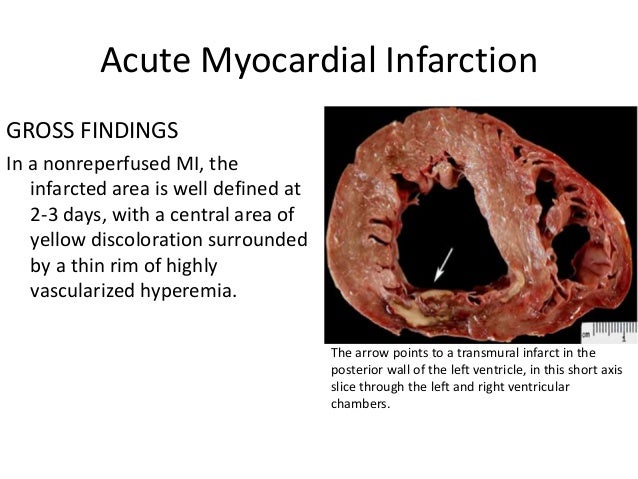 Acute Myocardial Infarction

GROSS FINDINGS

In a nonreperfused MI, the infarcted area is well defined at 2-3 days, with a central area of yellow discoloration surrounded by a thin rim of highly vascularized hyperemia.

cm 1

The arrow points to a transmural infarct in the posterior wall of the left ventricle, in this short axis slice through the left and right ventricular chambers.